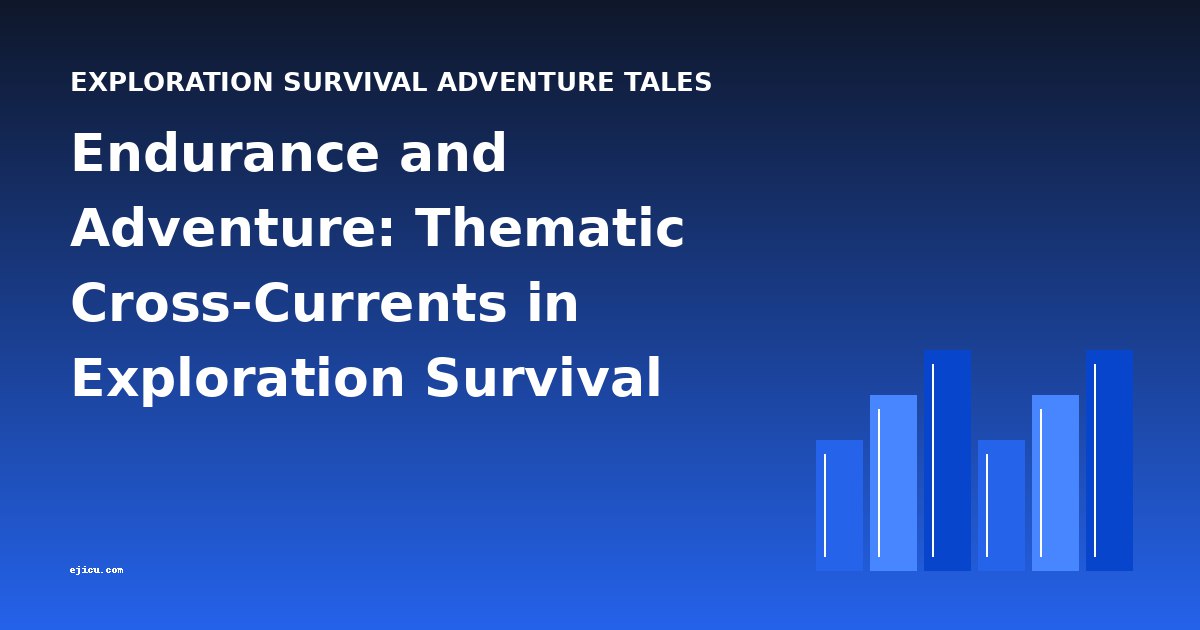 EXPLORATION SURVIVAL ADVENTURE TALES

Endurance and Adventure: Thematic Cross-Currents in Exploration Survival

ejicu.com